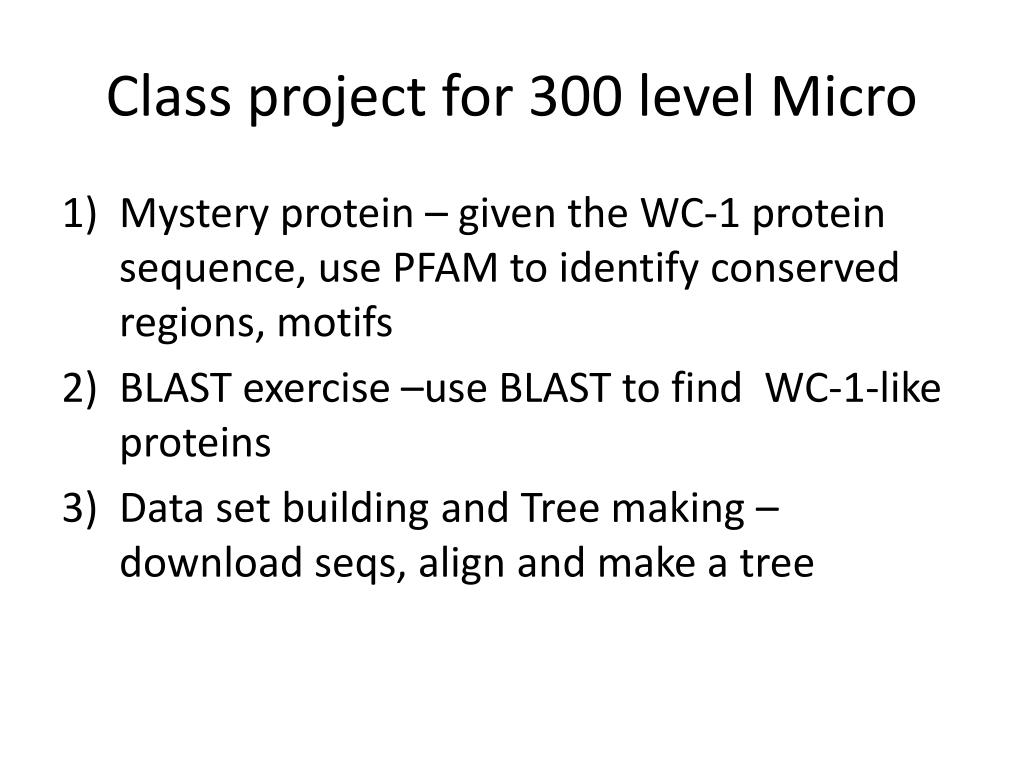 Class project for 300 level Micro

1) Mystery protein – given the WC-1 protein sequence, use PFAM to identify conserved regions, motifs
2) BLAST exercise –use BLAST to find WC-1-like proteins
3) Data set building and Tree making – download seqs, align and make a tree